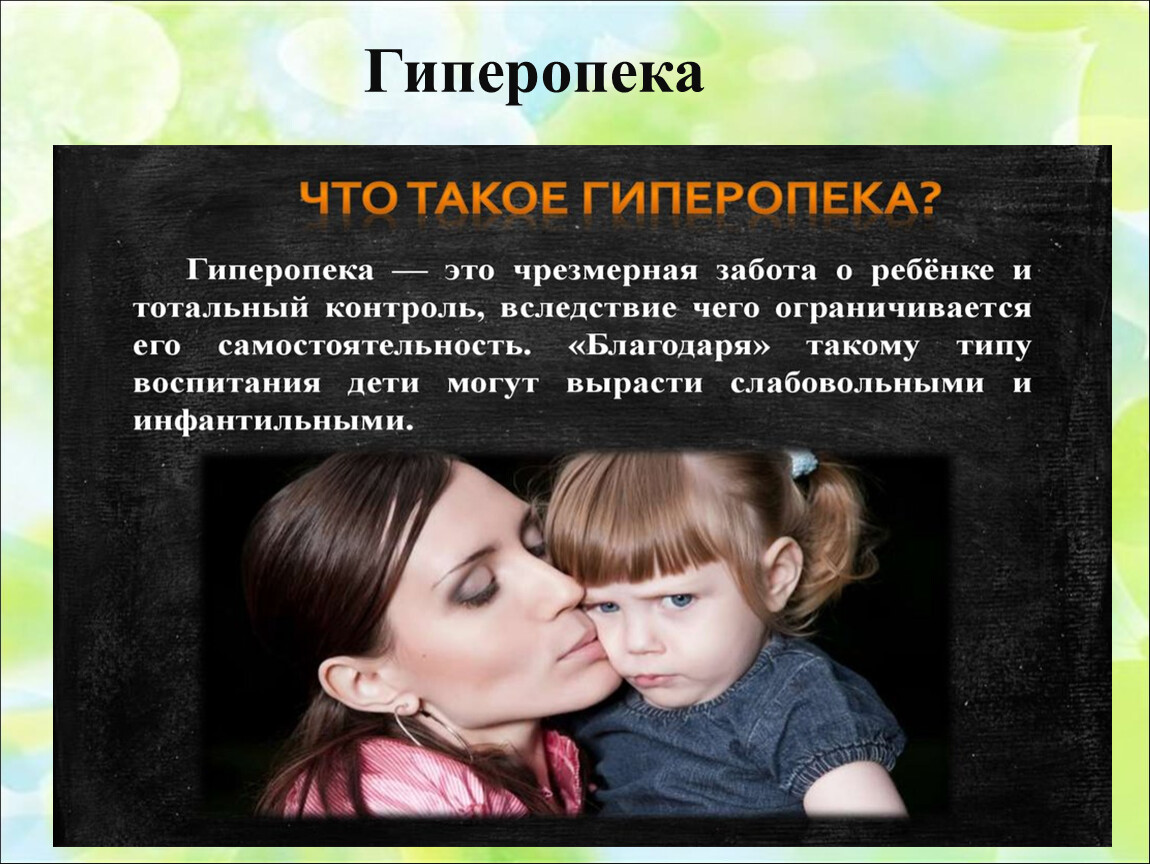 Гиперопека

ЧТО ТАКОЕ ГИПЕРОПЕКА?

Гиперопека — это чрезмерная забота о ребёнке и тотальный контроль, вследствие чего ограничивается его самостоятельность. «Благодаря» такому типу воспитания дети могут вырасти слабовольными и инфантильными.